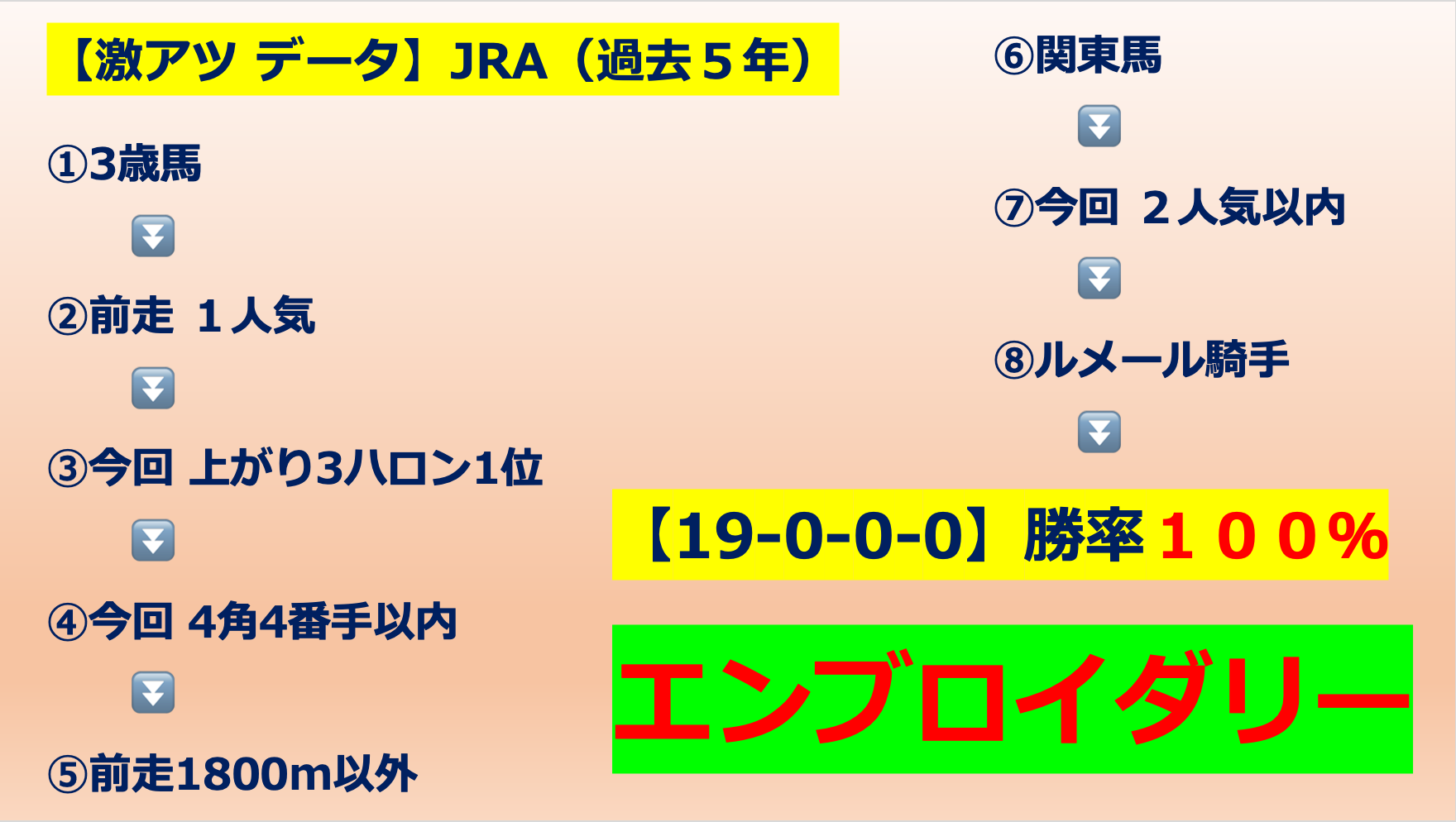 【激アツ データ】JRA（過去５年）

①3歳馬

⏬

②前走 １人気

⏬

③今回 上がり3ハロン1位

⏬

④今回 4角4番手以内

⏬

⑤前走1800m以外

⑥関東馬

⏬

⑦今回 ２人気以内

⏬

⑧ルメール騎手

⏬

【19-0-0-0】勝率１００%

エンブロイダリー